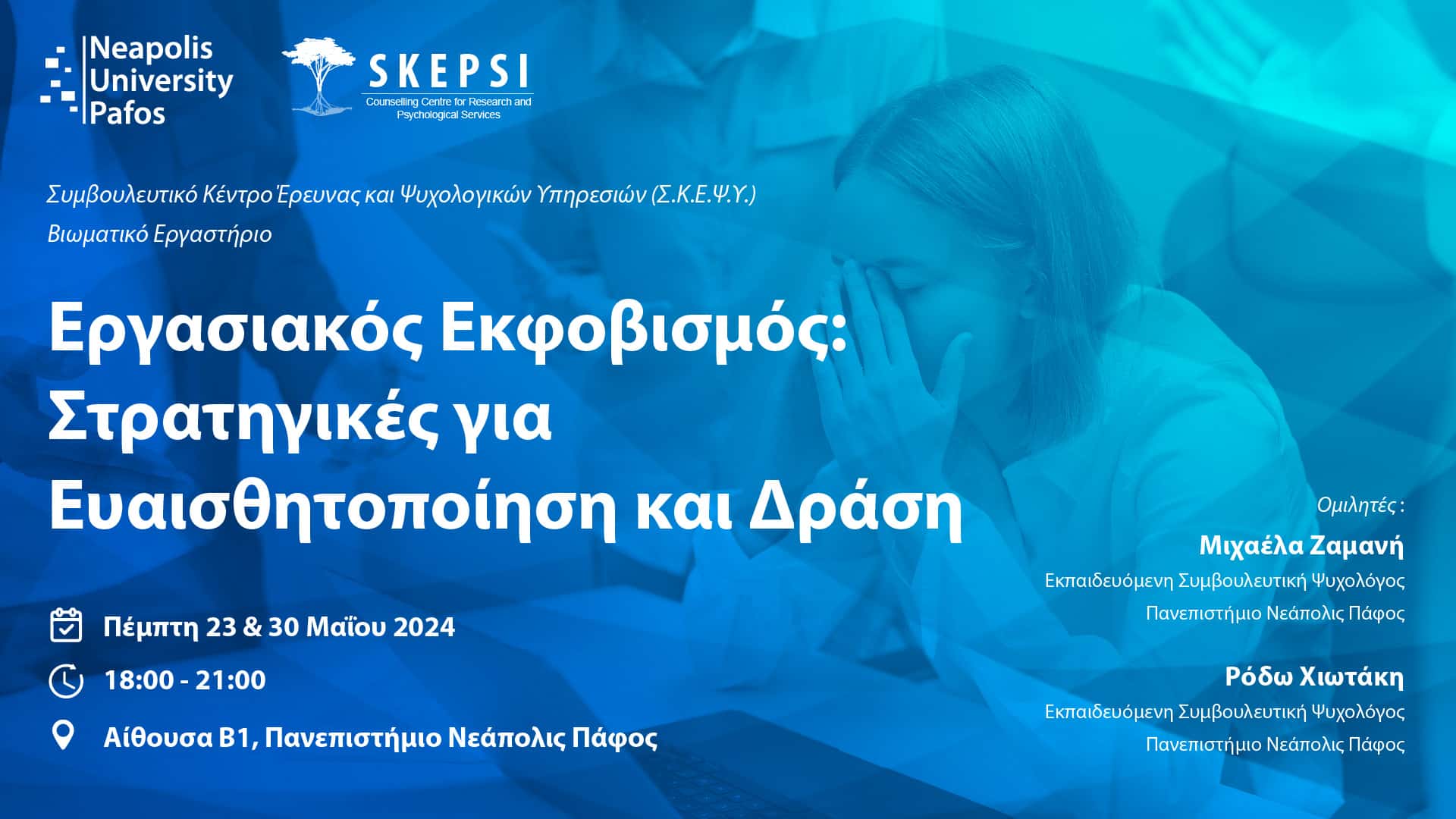 Neapolis University Pafos

SKEPSI
Counselling Centre for Research and Psychological Services

Συμβουλευτικό Κέντρο Έρευνας και Ψυχολογικών Υπηρεσιών (Σ.Κ.Ε.Ψ.Υ.)

Βιωματικό Εργαστήριο

Εργασιακός Εκφοβισμός: Στρατηγικές για Ευαισθητοποίηση και Δράση

Πέμπτη 23 & 30 Μαΐου 2024

18:00 - 21:00

Αίθουσα Β1, Πανεπιστήμιο Νεάπολις Πάφος

Ομιλητές :

Μιχαέλα Ζαμανή
Εκπαιδευόμενη Συμβουλευτική Ψυχολόγος
Πανεπιστήμιο Νεάπολις Πάφος

Ρόδω Χιωτάκη
Εκπαιδευόμενη Συμβουλευτική Ψυχολόγος
Πανεπιστήμιο Νεάπολις Πάφος